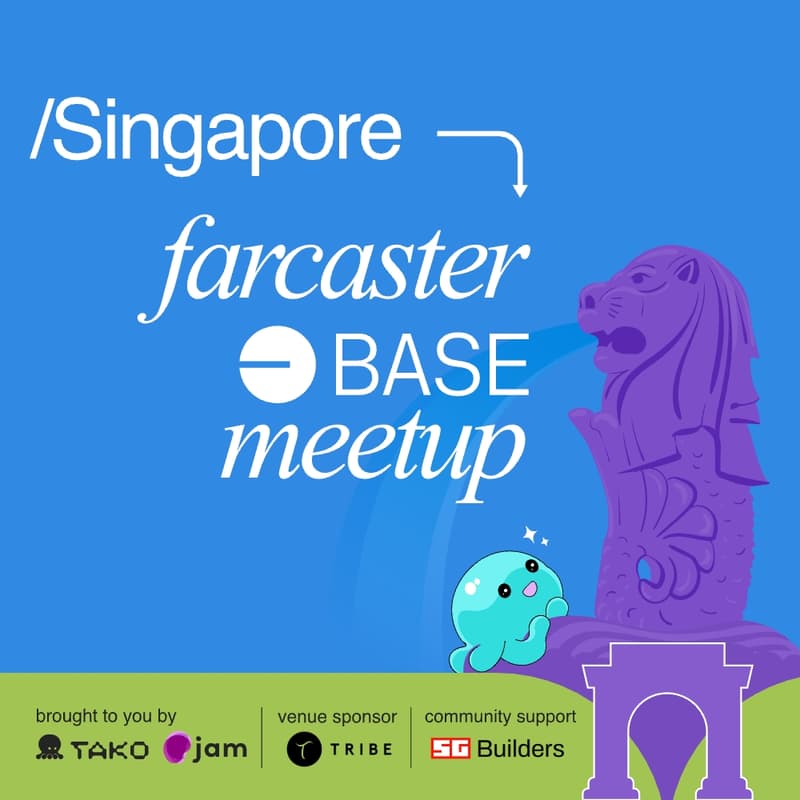 /Singapore

farcaster

BASE

meetup

brought to you by

TAKO jam

venue sponsor

TRIBE

community support

SG Builders